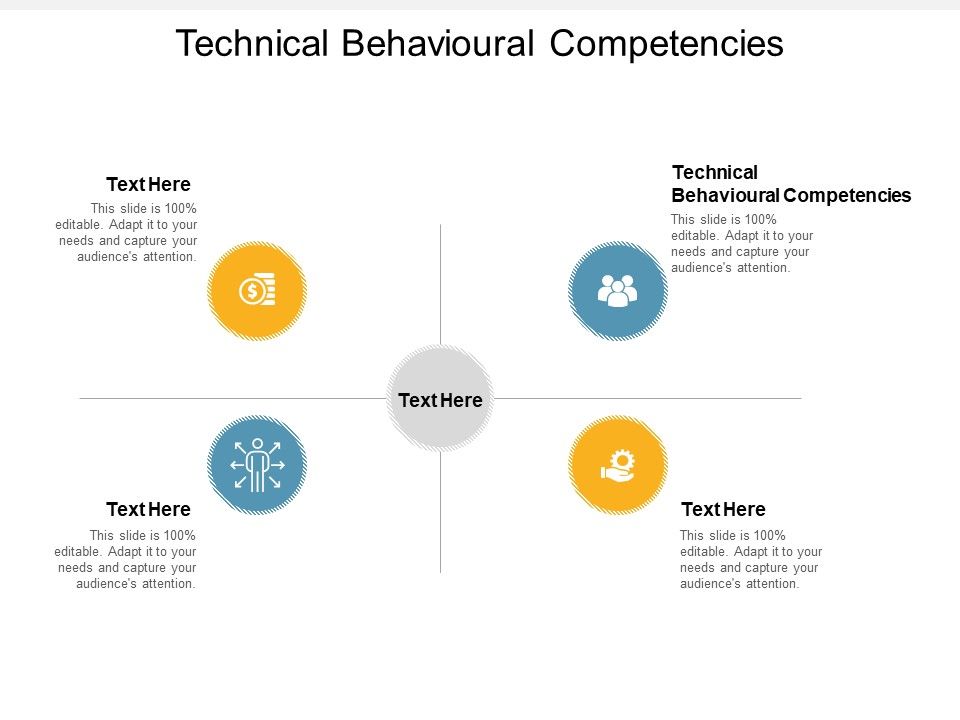 Technical Behavioural Competencies

Text Here

This slide is 100% editable. Adapt it to your needs and capture your audience's attention.

Technical Behavioural Competencies

This slide is 100% editable. Adapt it to your needs and capture your audience's attention.

Text Here

Text Here

This slide is 100% editable. Adapt it to your needs and capture your audience's attention.

Text Here

This slide is 100% editable. Adapt it to your needs and capture your audience's attention.